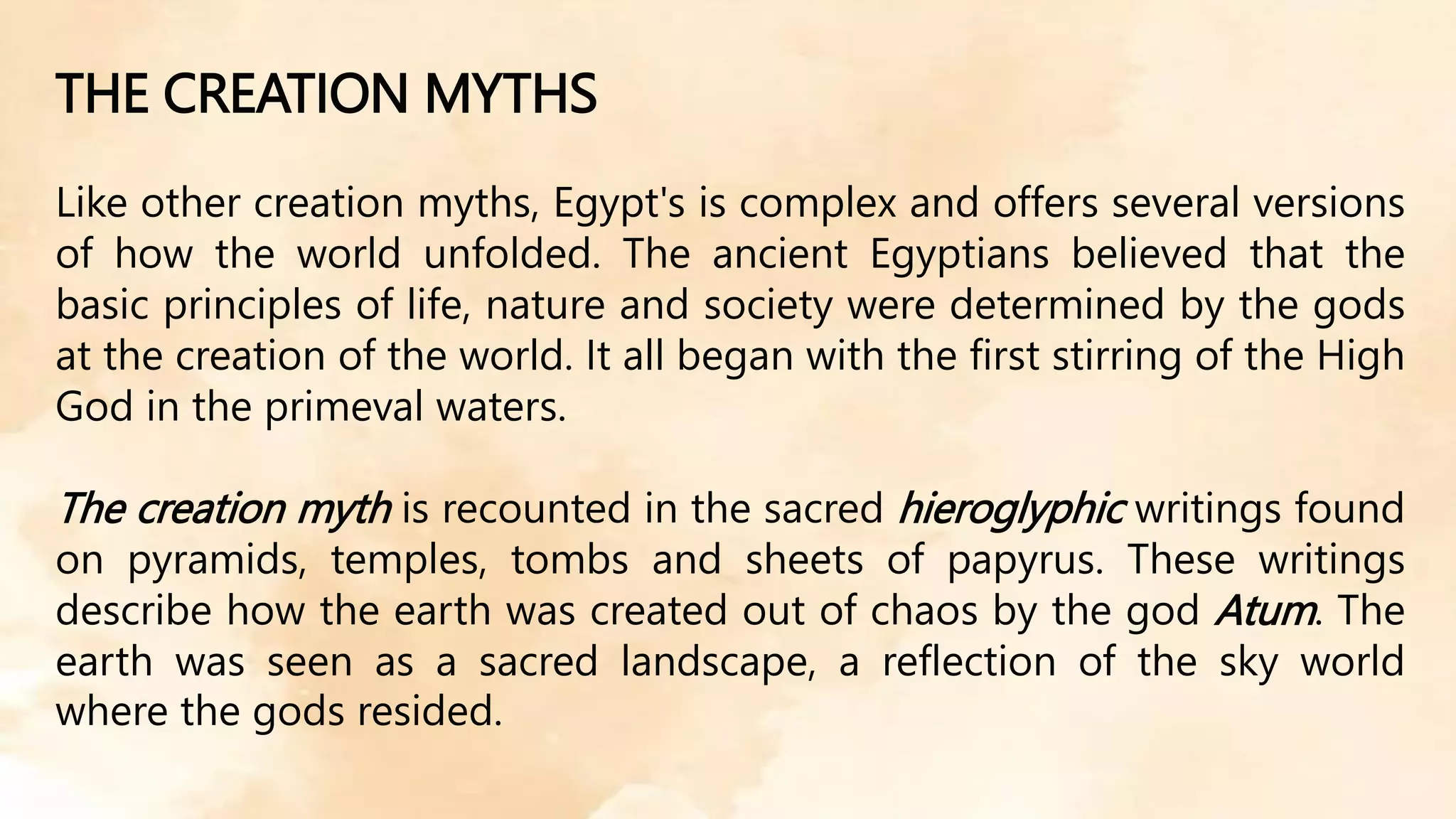 THE CREATION MYTHS

Like other creation myths, Egypt's is complex and offers several versions of how the world unfolded. The ancient Egyptians believed that the basic principles of life, nature and society were determined by the gods at the creation of the world. It all began with the first stirring of the High God in the primeval waters.

The creation myth is recounted in the sacred hieroglyphic writings found on pyramids, temples, tombs and sheets of papyrus. These writings describe how the earth was created out of chaos by the god Atum. The earth was seen as a sacred landscape, a reflection of the sky world where the gods resided.